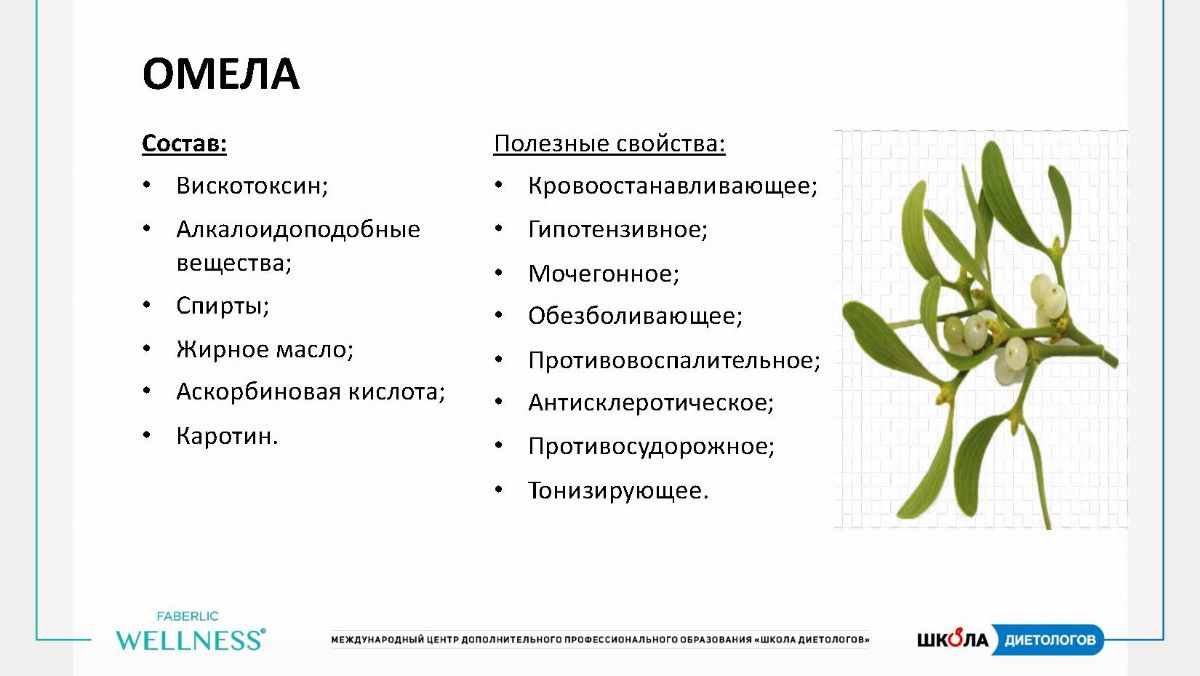 ОМЕЛА

Состав:
• Вискотоксин;
• Алкалоидоподобные вещества;
• Спирты;
• Жирное масло;
• Аскорбиновая кислота;
• Каротин.

Полезные свойства:
• Кровоостанавливающее;
• Гипотензивное;
• Мочегонное;
• Обезболивающее;
• Противовоспалительное;
• Антисклеротическое;
• Противосудорожное;
• Тонизирующее.

FABERLIC WELLNESS®

МЕЖДУНАРОДНЫЙ ЦЕНТР ДОПОЛНИТЕЛЬНОГО ПРОФЕССИОНАЛЬНОГО ОБРАЗОВАНИЯ «ШКОЛА ДИЕТОЛОГОВ»

ШКОЛА ДИЕТОЛОГОВ